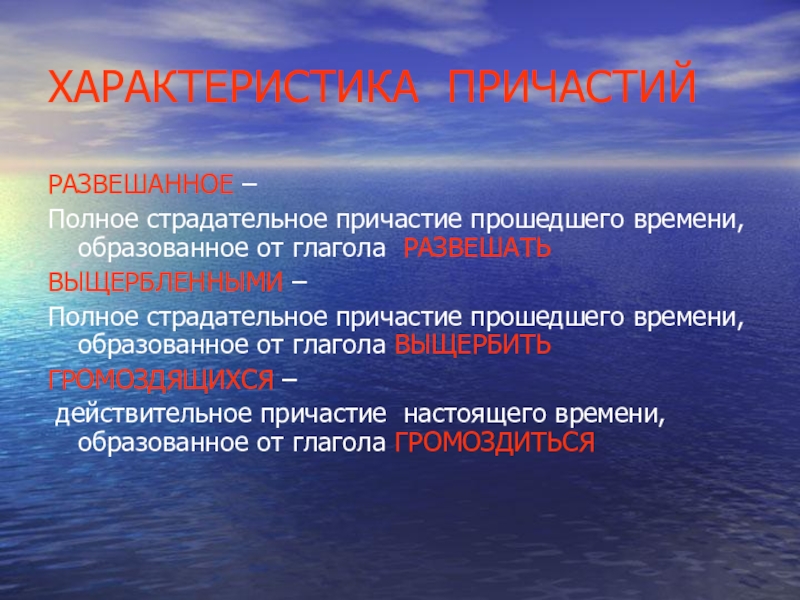 ХАРАКТЕРИСТИКА ПРИЧАСТИЙ

РАЗВЕШАННОЕ –

Полное страдательное причастие прошедшего времени, образованное от глагола РАЗВЕШАТЬ

ВЫЩЕРБЛЕННЫМИ –

Полное страдательное причастие прошедшего времени, образованное от глагола ВЫЩЕРБИТЬ

ГРОМОЗДЯЩИХСЯ –

действительное причастие настоящего времени, образованное от глагола ГРОМОЗДИТЬСЯ